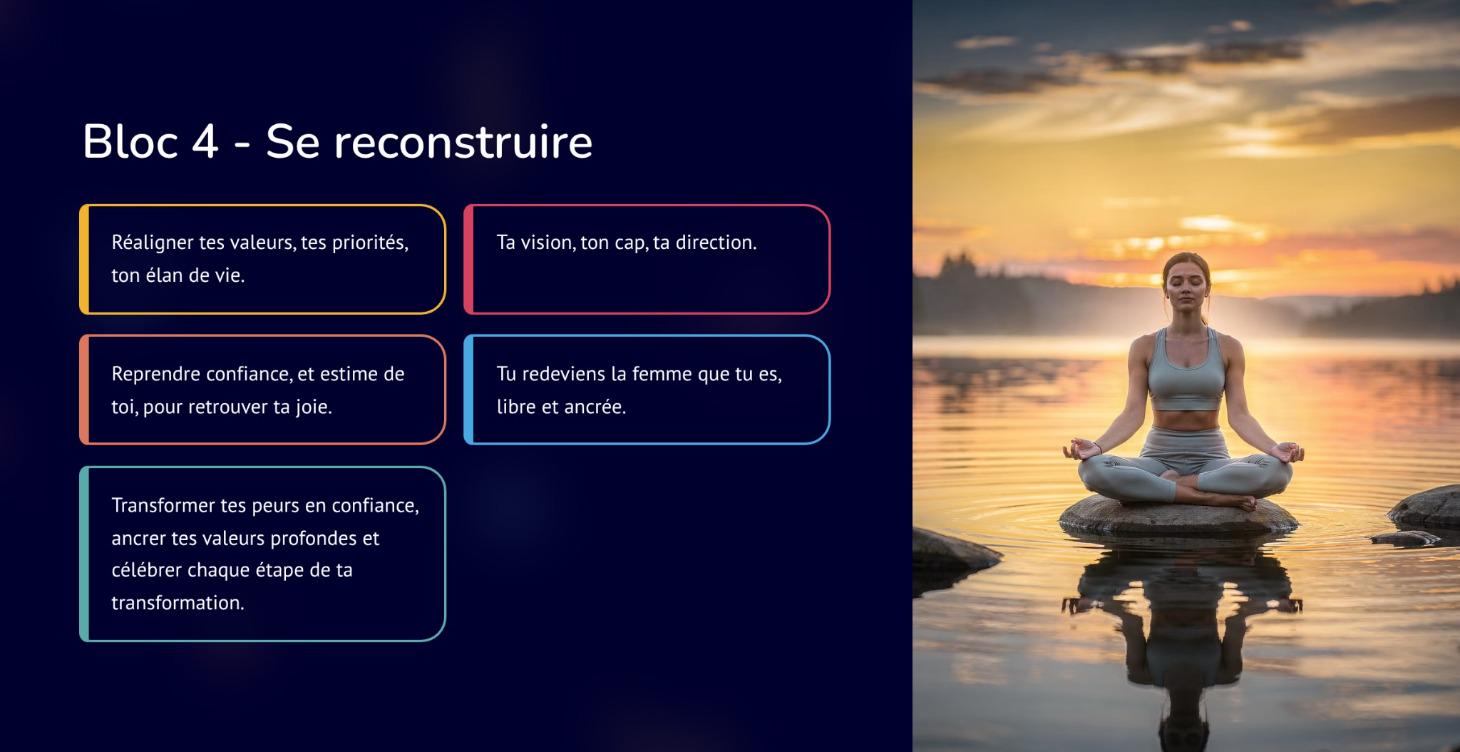 Bloc 4 - Se reconstruire

Réaligner tes valeurs, tes priorités, ton élan de vie.

Ta vision, ton cap, ta direction.

Reprendre confiance, et estime de toi, pour retrouver ta joie.

Tu redeviens la femme que tu es, libre et ancrée.

Transformer tes peurs en confiance, ancrer tes valeurs profondes et célébrer chaque étape de ta transformation.